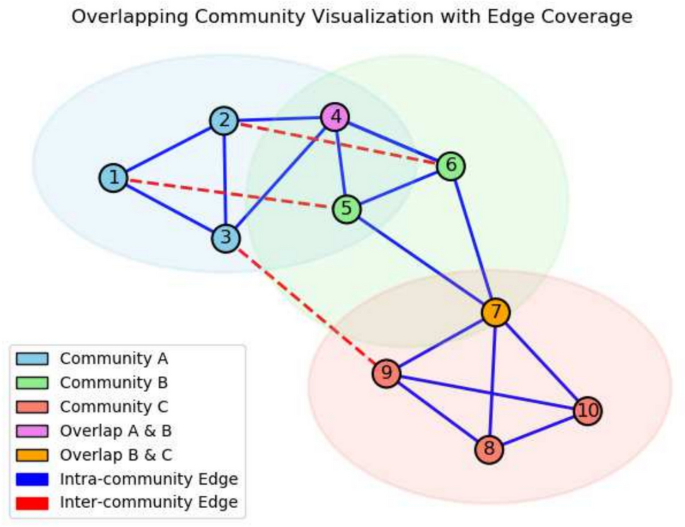 Overlapping Community Visualization with Edge Coverage

2
4
1
6
5
3
7
9
10
8

Community A
Community B
Community C
Overlap A & B
Overlap B & C
Intra-community Edge
Inter-community Edge